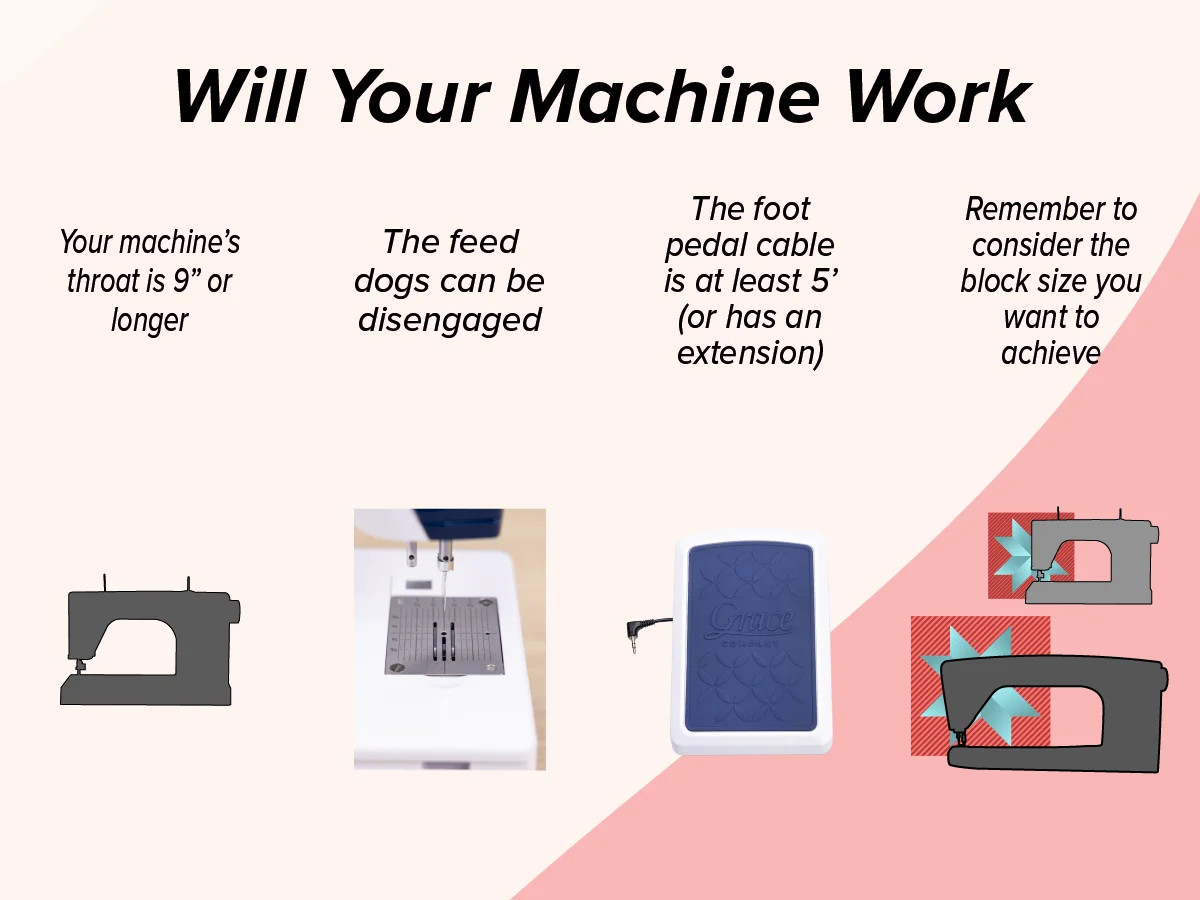 Will Your Machine Work

Your machine's throat is 9" or longer

The feed dogs can be disengaged

The foot pedal cable is at least 5' (or has an extension)

Remember to consider the block size you want to achieve

Grace
COMPANY